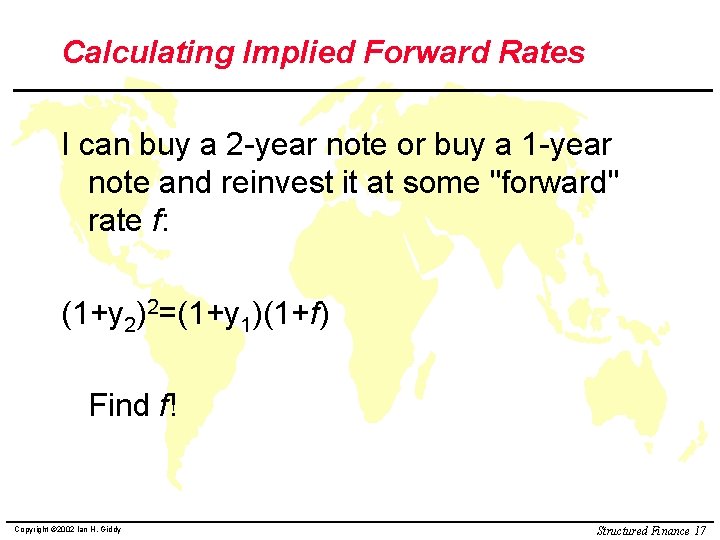 Calculating Implied Forward Rates

I can buy a 2-year note or buy a 1-year note and reinvest it at some "forward" rate $f$:

$(1+y_2)^2=(1+y_1)(1+f)$

Find $f$!

Copyright ©2002 Ian H. Giddy

Structured Finance 17